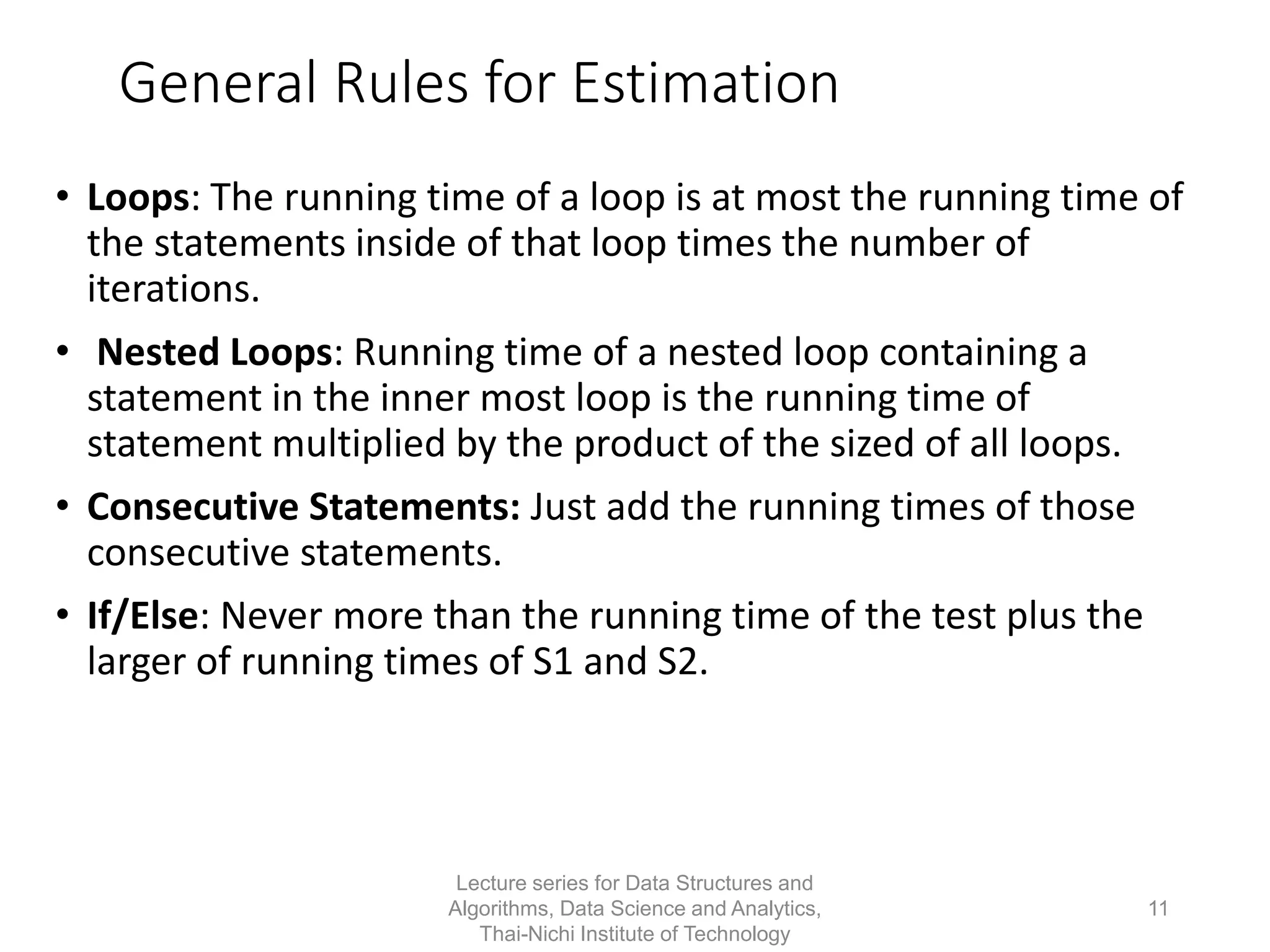 General Rules for Estimation

• Loops: The running time of a loop is at most the running time of the statements inside of that loop times the number of iterations.

• Nested Loops: Running time of a nested loop containing a statement in the inner most loop is the running time of statement multiplied by the product of the sized of all loops.

• Consecutive Statements: Just add the running times of those consecutive statements.

• If/Else: Never more than the running time of the test plus the larger of running times of S1 and S2.

Lecture series for Data Structures and Algorithms, Data Science and Analytics, Thai-Nichi Institute of Technology

11